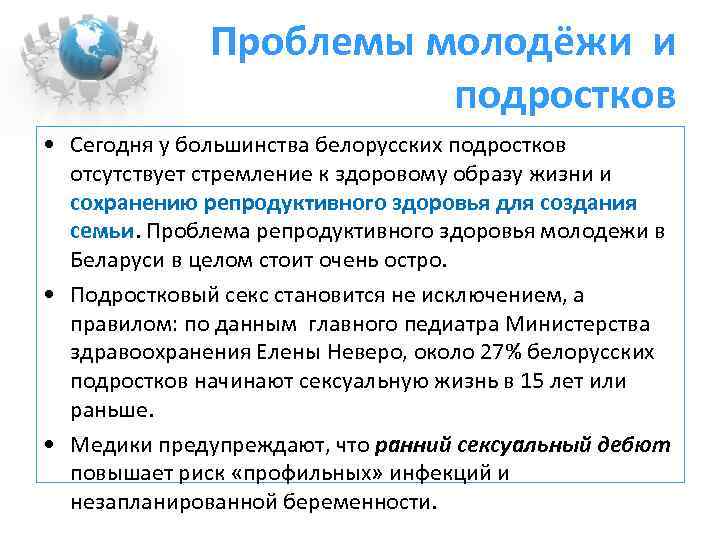 Проблемы молодёжи и подростков

• Сегодня у большинства белорусских подростков отсутствует стремление к здоровому образу жизни и сохранению репродуктивного здоровья для создания семьи. Проблема репродуктивного здоровья молодежи в Беларуси в целом стоит очень остро.

• Подростковый секс становится не исключением, а правилом: по данным главного педиатра Министерства здравоохранения Елены Неверо, около 27% белорусских подростков начинают сексуальную жизнь в 15 лет или раньше.

• Медики предупреждают, что ранний сексуальный дебют повышает риск «профильных» инфекций и незапланированной беременности.